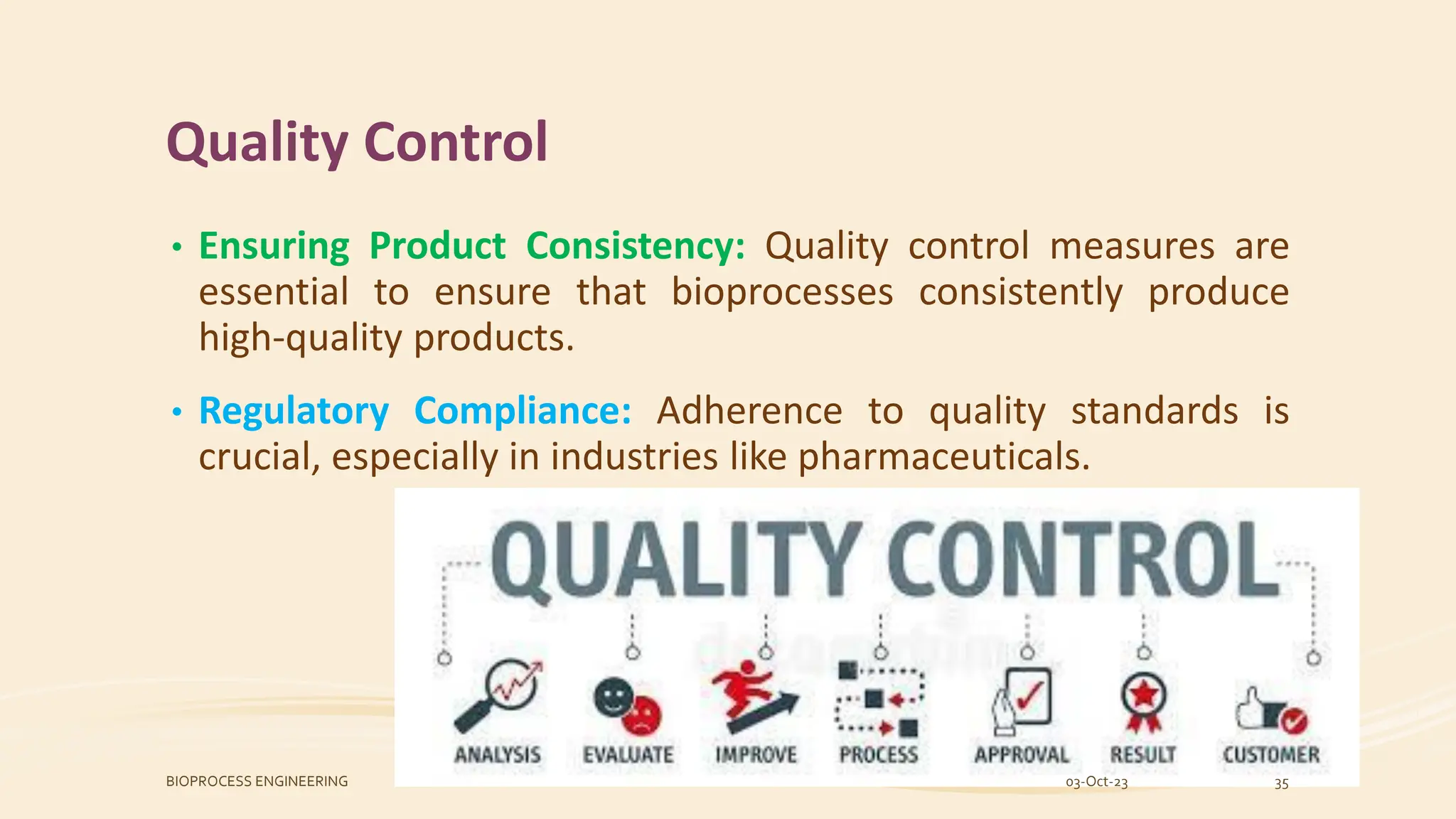 Quality Control

• Ensuring Product Consistency: Quality control measures are essential to ensure that bioprocesses consistently produce high-quality products.

• Regulatory Compliance: Adherence to quality standards is crucial, especially in industries like pharmaceuticals.

QUALITY CONTROL

ANALYSIS EVALUATE IMPROVE PROCESS APPROVAL RESULT CUSTOMER

BIOPROCESS ENGINEERING

03-Oct-23

35